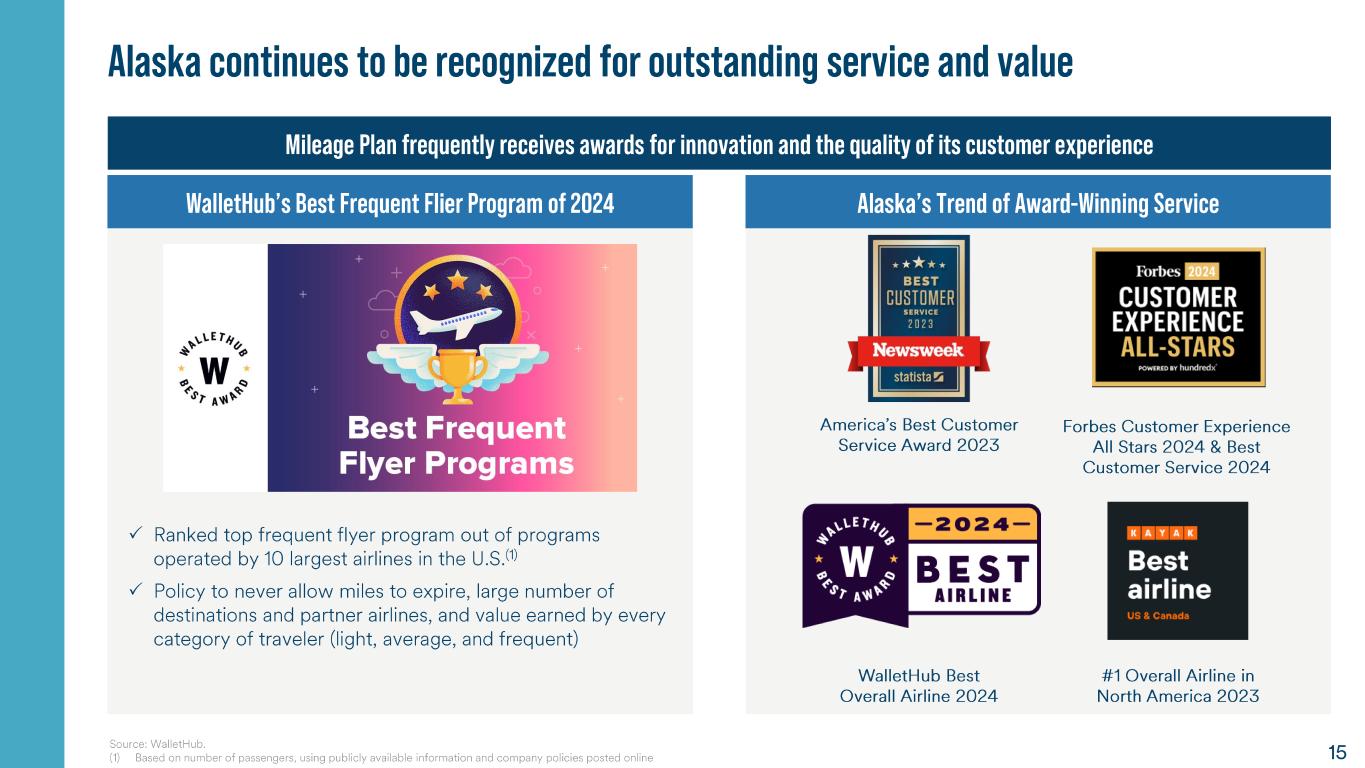 Alaska continues to be recognized for outstanding service and value

Mileage Plan frequently receives awards for innovation and the quality of its customer experience

WalletHub's Best Frequent Flier Program of 2024

WALLETHUB W BEST AWARD

Best Frequent Flyer Programs

✓ Ranked top frequent flyer program out of programs operated by 10 largest airlines in the U.S.$^{(1)}$

✓ Policy to never allow miles to expire, large number of destinations and partner airlines, and value earned by every category of traveler (light, average, and frequent)

Alaska's Trend of Award-Winning Service

BEST CUSTOMER SERVICE 2023 Newsweek statista

America's Best Customer Service Award 2023

Forbes 2024 CUSTOMER EXPERIENCE ALL-STARS POWERED BY hundredx

Forbes Customer Experience All Stars 2024 & Best Customer Service 2024

WALLETHUB W BEST AWARD —2024— BEST AIRLINE

WalletHub Best Overall Airline 2024

KAYAK Best airline US & Canada

#1 Overall Airline in North America 2023

Source: WalletHub.
(1) Based on number of passengers, using publicly available information and company policies posted online

15